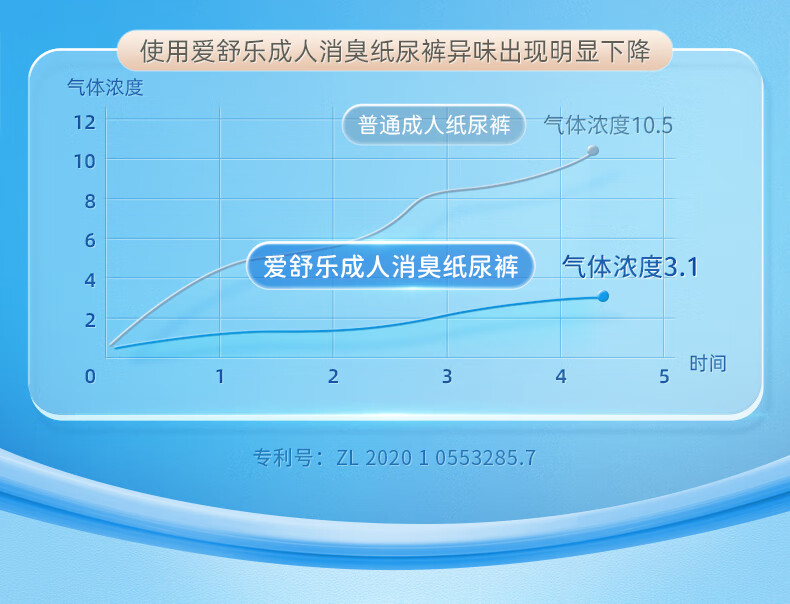 使用爱舒乐成人消臭纸尿裤异味出现明显下降

气体浓度

12
10
8
6
4
2
0

普通成人纸尿裤
气体浓度10.5

爱舒乐成人消臭纸尿裤
气体浓度3.1

1
2
3
4
5
时间

专利号：ZL 2020 1 0553285.7